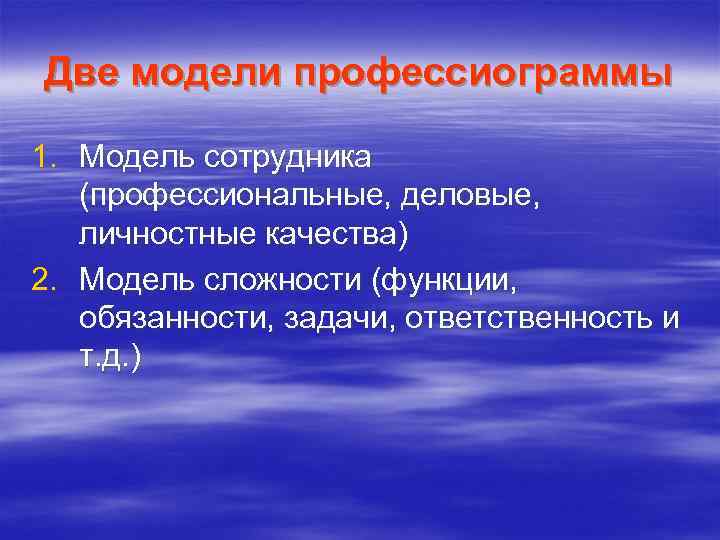 Две модели профессиограммы

1. Модель сотрудника (профессиональные, деловые, личностные качества)
2. Модель сложности (функции, обязанности, задачи, ответственность и т.д.)